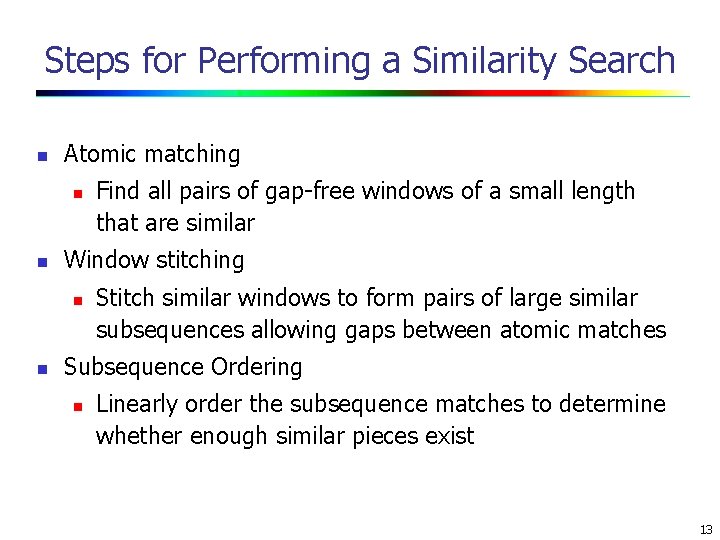 Steps for Performing a Similarity Search

- Atomic matching
  - Find all pairs of gap-free windows of a small length that are similar
- Window stitching
  - Stitch similar windows to form pairs of large similar subsequences allowing gaps between atomic matches
- Subsequence Ordering
  - Linearly order the subsequence matches to determine whether enough similar pieces exist

13